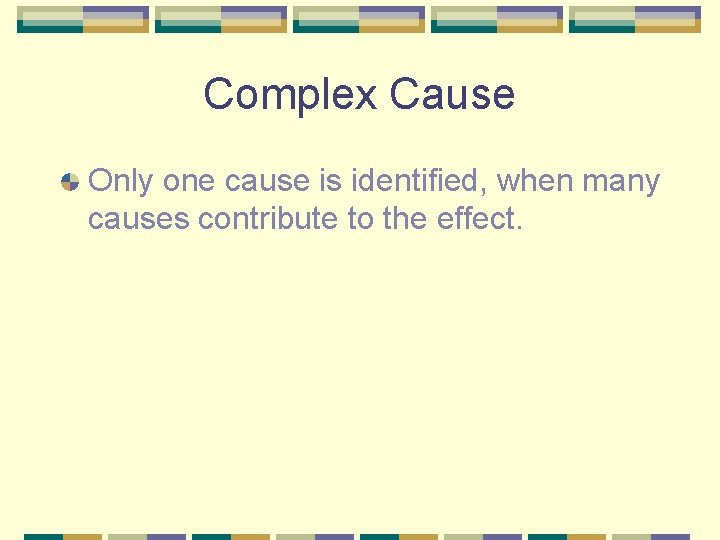 Complex Cause

Only one cause is identified, when many causes contribute to the effect.